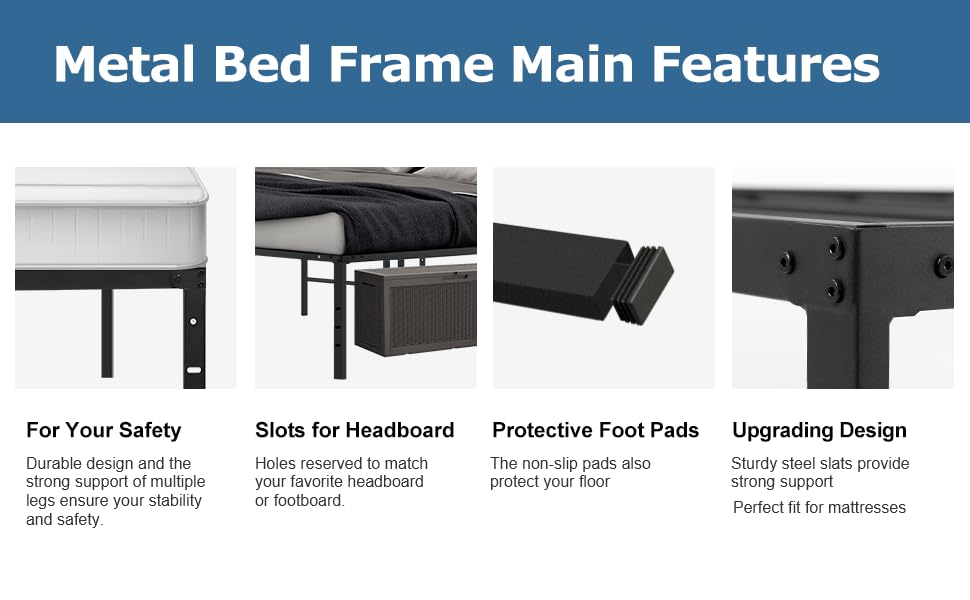 Metal Bed Frame Main Features

For Your Safety

Durable design and the strong support of multiple legs ensure your stability and safety.

Slots for Headboard

Holes reserved to match your favorite headboard or footboard.

Protective Foot Pads

The non-slip pads also protect your floor

Upgrading Design

Sturdy steel slats provide strong support

Perfect fit for mattresses